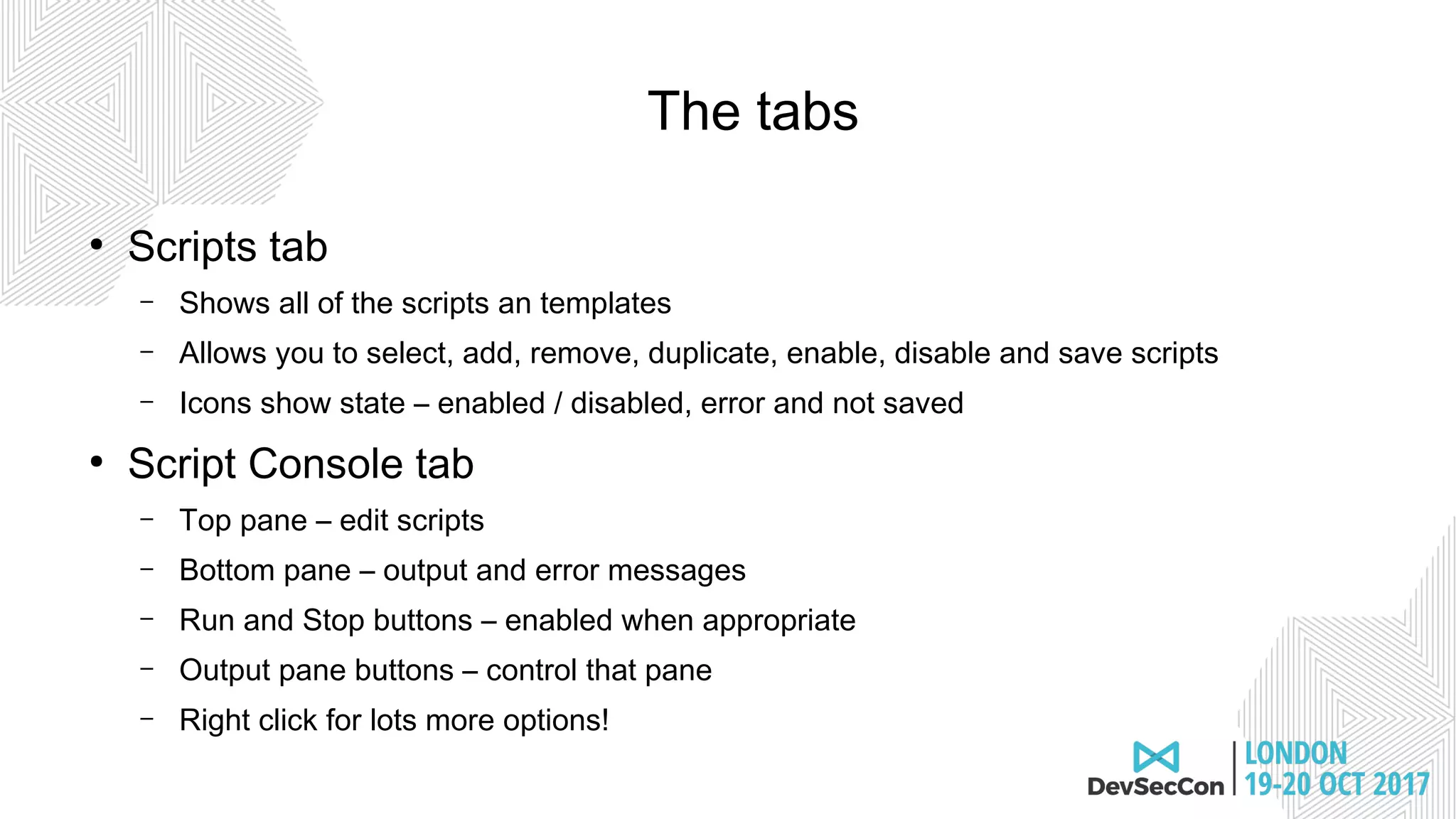 The tabs

• Scripts tab
  – Shows all of the scripts an templates
  – Allows you to select, add, remove, duplicate, enable, disable and save scripts
  – Icons show state – enabled / disabled, error and not saved
• Script Console tab
  – Top pane – edit scripts
  – Bottom pane – output and error messages
  – Run and Stop buttons – enabled when appropriate
  – Output pane buttons – control that pane
  – Right click for lots more options!

DevSecCon | LONDON 19-20 OCT 2017